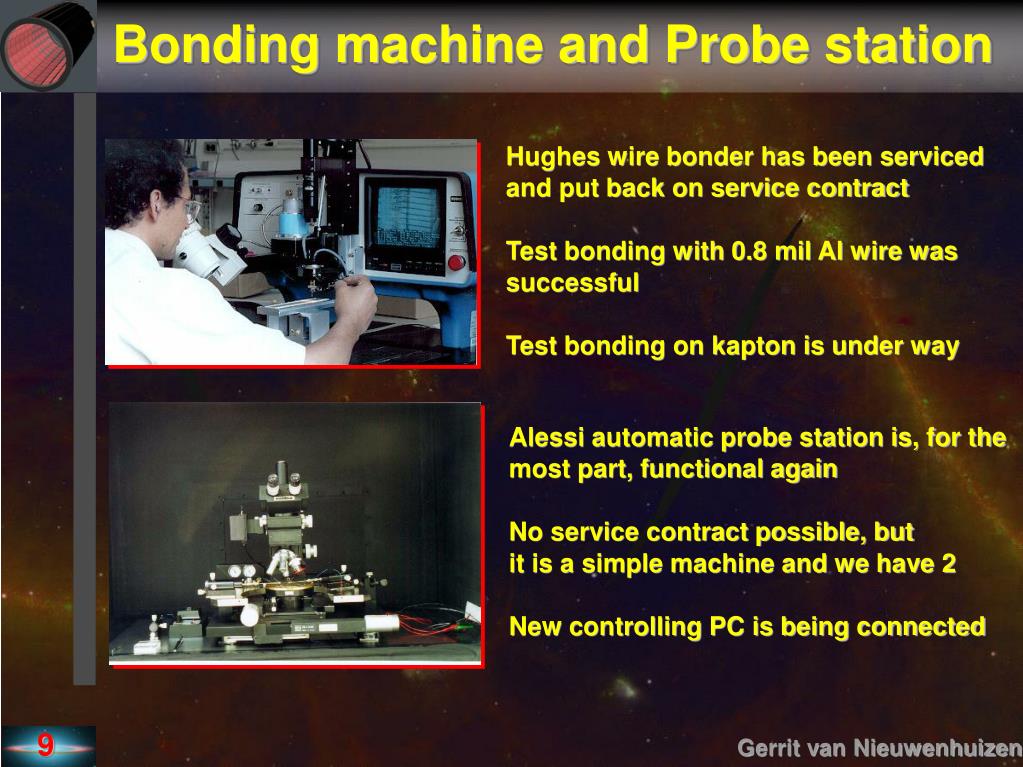 Bonding machine and Probe station

Hughes wire bonder has been serviced and put back on service contract

Test bonding with 0.8 mil Al wire was successful

Test bonding on kapton is under way

Alessi automatic probe station is, for the most part, functional again

No service contract possible, but it is a simple machine and we have 2

New controlling PC is being connected

9

Gerrit van Nieuwenhuizen